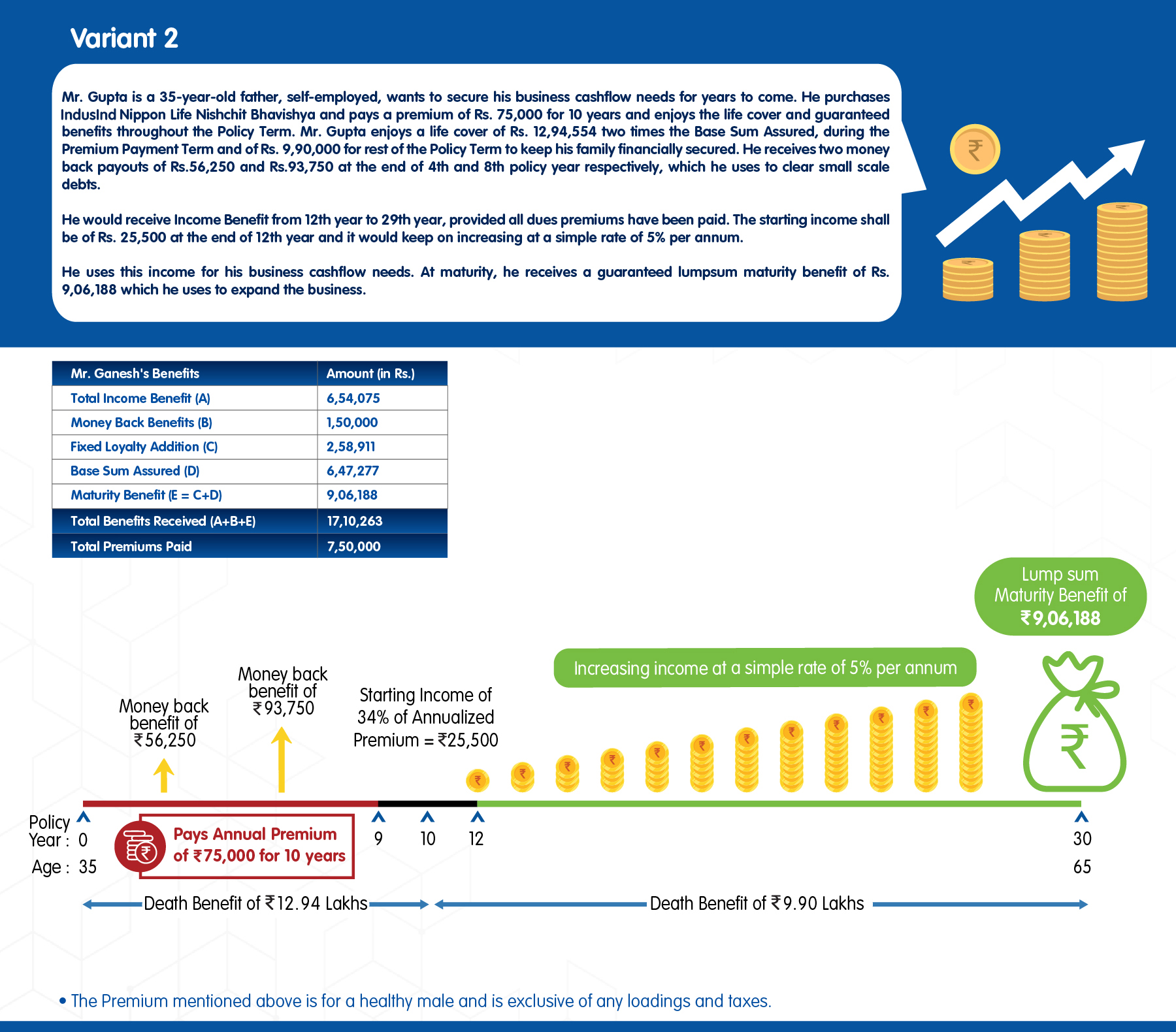 Variant 2

Mr. Gupta is a 35-year-old father, self-employed, wants to secure his business cashflow needs for years to come. He purchases IndusInd Nippon Life Nishchit Bhavishya and pays a premium of Rs. 75,000 for 10 years and enjoys the life cover and guaranteed benefits throughout the Policy Term. Mr. Gupta enjoys a life cover of Rs. 12,94,554 two times the Base Sum Assured, during the Premium Payment Term and of Rs. 9,90,000 for rest of the Policy Term to keep his family financially secured. He receives two money back payouts of Rs.56,250 and Rs.93,750 at the end of 4th and 8th policy year respectively, which he uses to clear small scale debts.

He would receive Income Benefit from 12th year to 29th year, provided all dues premiums have been paid. The starting income shall be of Rs. 25,500 at the end of 12th year and it would keep on increasing at a simple rate of 5% per annum.

He uses this income for his business cashflow needs. At maturity, he receives a guaranteed lumpsum maturity benefit of Rs. 9,06,188 which he uses to expand the business.

| Mr. Ganesh's Benefits | Amount (in Rs.) |
|---|---|
| Total Income Benefit (A) | 6,54,075 |
| Money Back Benefits (B) | 1,50,000 |
| Fixed Loyalty Addition (C) | 2,58,911 |
| Base Sum Assured (D) | 6,47,277 |
| Maturity Benefit (E = C+D) | 9,06,188 |
| Total Benefits Received (A+B+E) | 17,10,263 |
| Total Premiums Paid | 7,50,000 |

Lump sum Maturity Benefit of ₹9,06,188

Increasing income at a simple rate of 5% per annum

Money back benefit of ₹56,250

Money back benefit of ₹93,750

Starting Income of 34% of Annualized Premium = ₹25,500

Policy Year : 0

Age : 35

Pays Annual Premium of ₹75,000 for 10 years

9 10 12

30

65

Death Benefit of ₹12.94 Lakhs

Death Benefit of ₹9.90 Lakhs

• The Premium mentioned above is for a healthy male and is exclusive of any loadings and taxes.